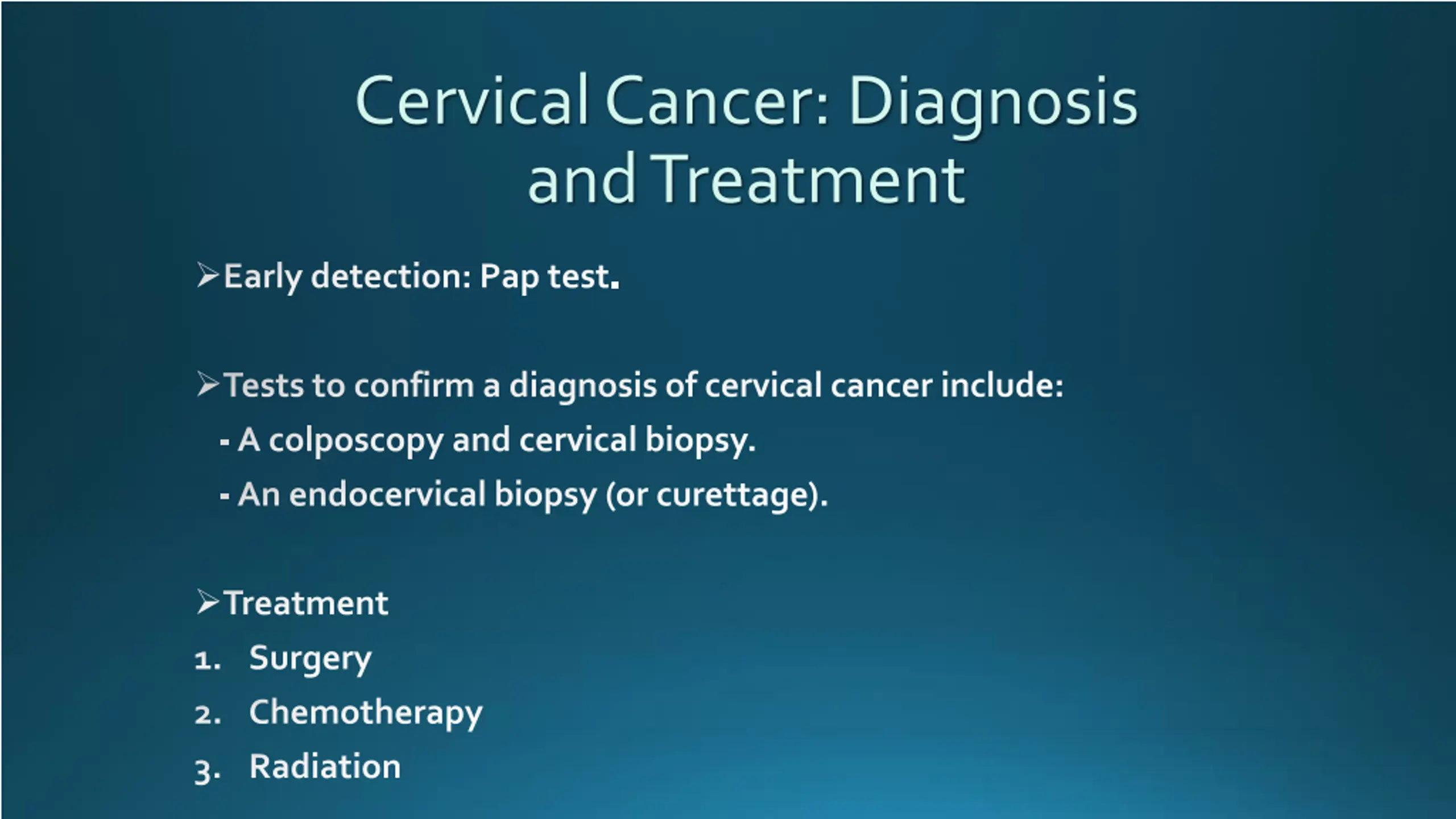 Cervical Cancer: Diagnosis and Treatment

➢Early detection: Pap test.

➢Tests to confirm a diagnosis of cervical cancer include:

- A colposcopy and cervical biopsy.

- An endocervical biopsy (or curettage).

➢Treatment

1. Surgery

2. Chemotherapy

3. Radiation